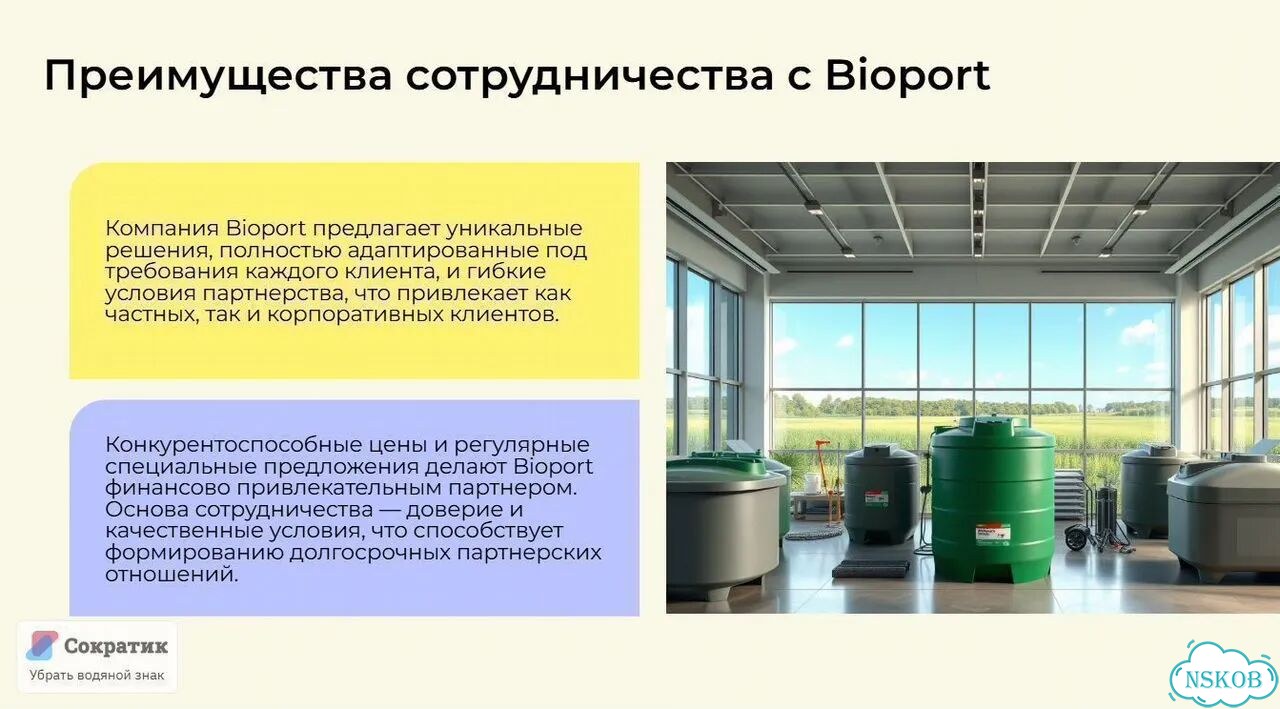 Преимущества сотрудничества с Bioport

Компания Bioport предлагает уникальные решения, полностью адаптированные под требования каждого клиента, и гибкие условия партнерства, что привлекает как частных, так и корпоративных клиентов.

Конкурентоспособные цены и регулярные специальные предложения делают Bioport финансово привлекательным партнером. Основа сотрудничества — доверие и качественные условия, что способствует формированию долгосрочных партнерских отношений.

Сократик
Убрать водяной знак

NSKOB